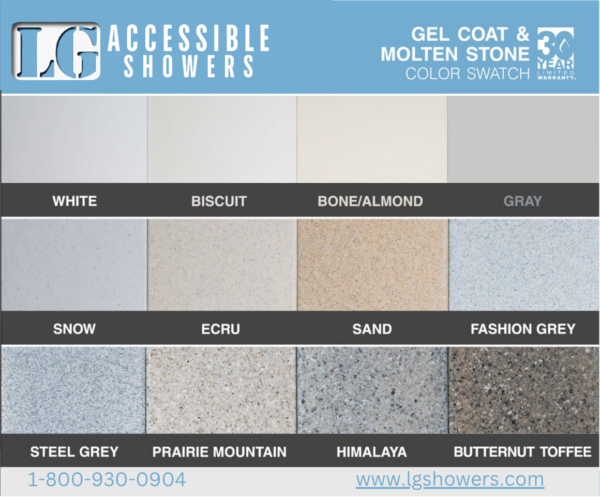 LG ACCESSIBLE SHOWERS

GEL COAT & MOLTEN STONE COLOR SWATCH

30 YEAR LIMITED WARRANTY.

WHITE
BISCUIT
BONE/ALMOND
GRAY

SNOW
ECRU
SAND
FASHION GREY

STEEL GREY
PRAIRIE MOUNTAIN
HIMALAYA
BUTTERNUT TOFFEE

1-800-930-0904
www.lgshowers.com